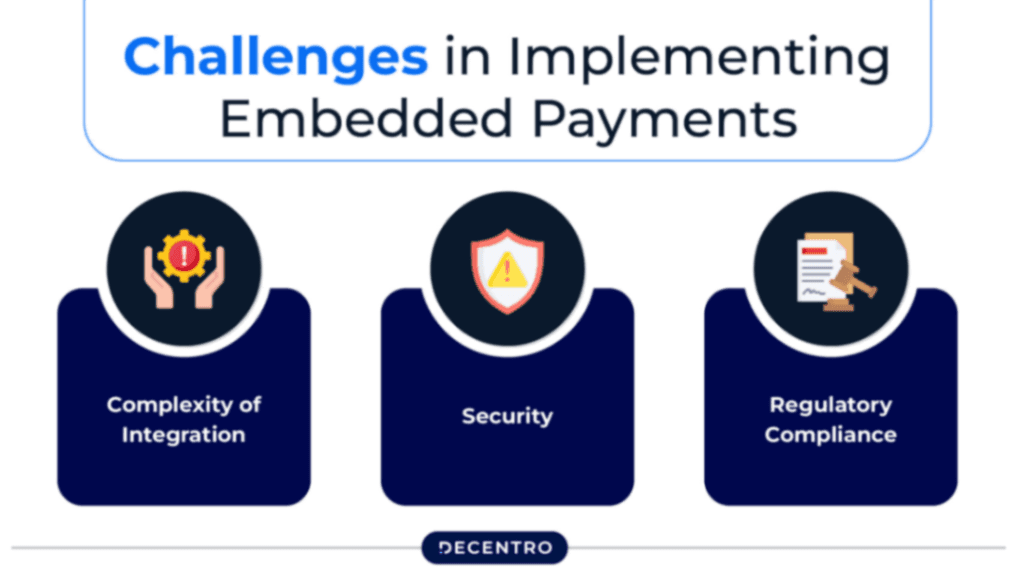 Challenges in Implementing Embedded Payments

Complexity of Integration

Security

Regulatory Compliance

DECENTRO